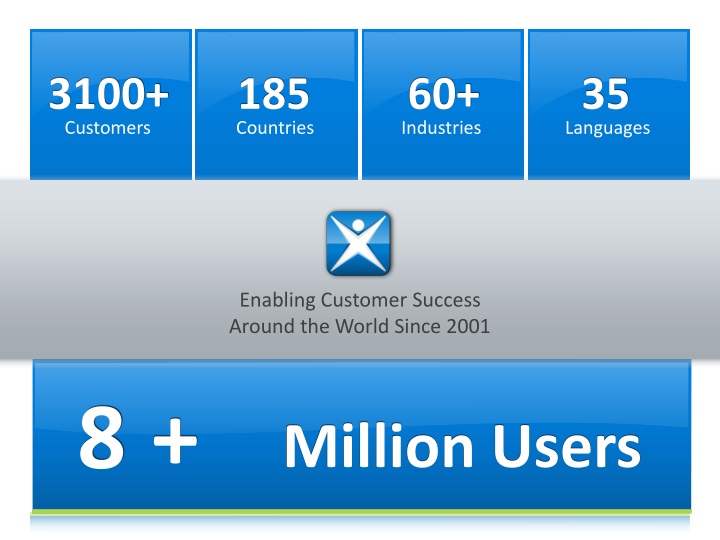 3100+
Customers

185
Countries

60+
Industries

35
Languages

Enabling Customer Success
Around the World Since 2001

8 + Million Users